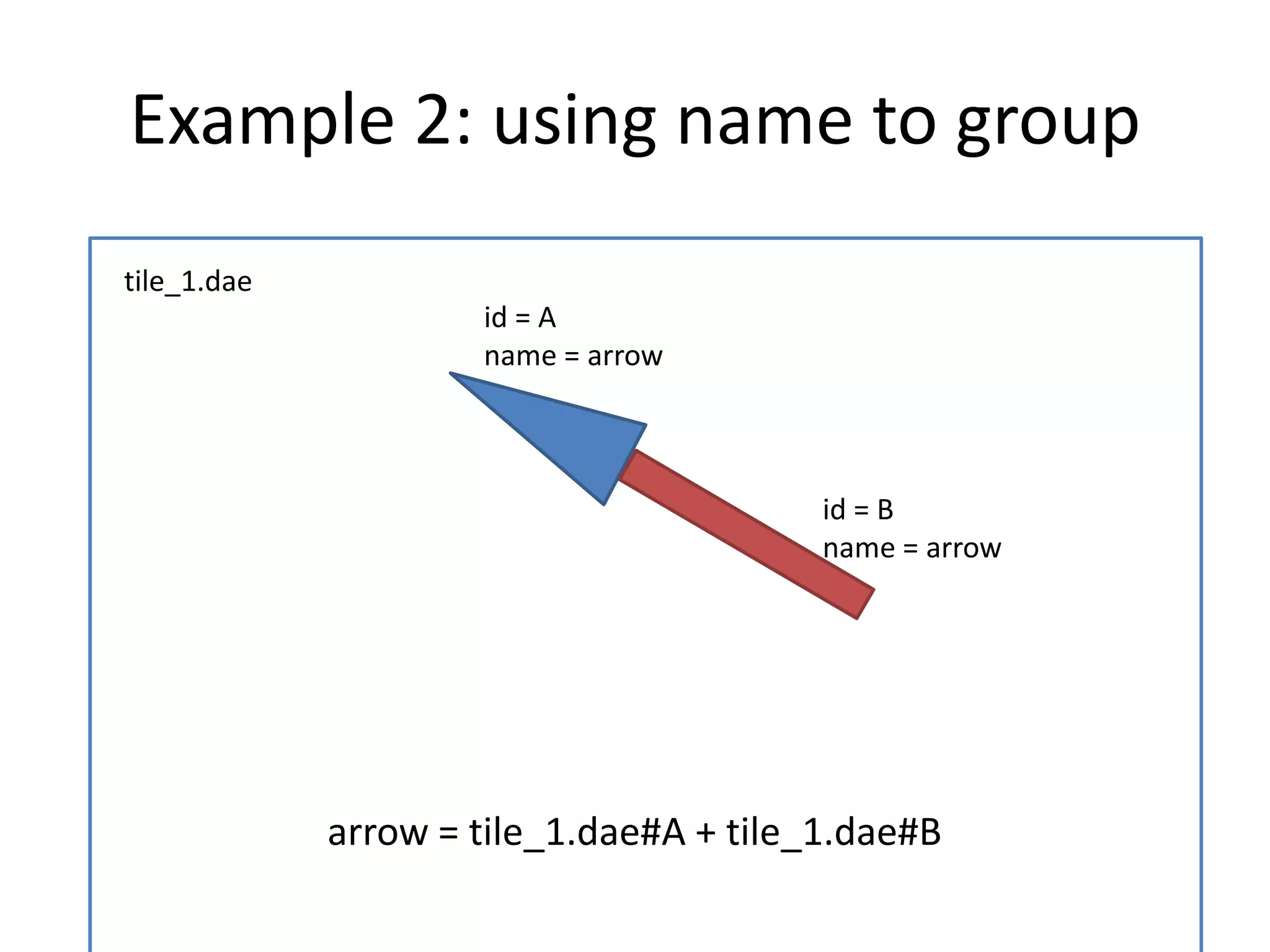 Example 2: using name to group

tile_1.dae

id = A
name = arrow

id = B
name = arrow

arrow = tile_1.dae#A + tile_1.dae#B